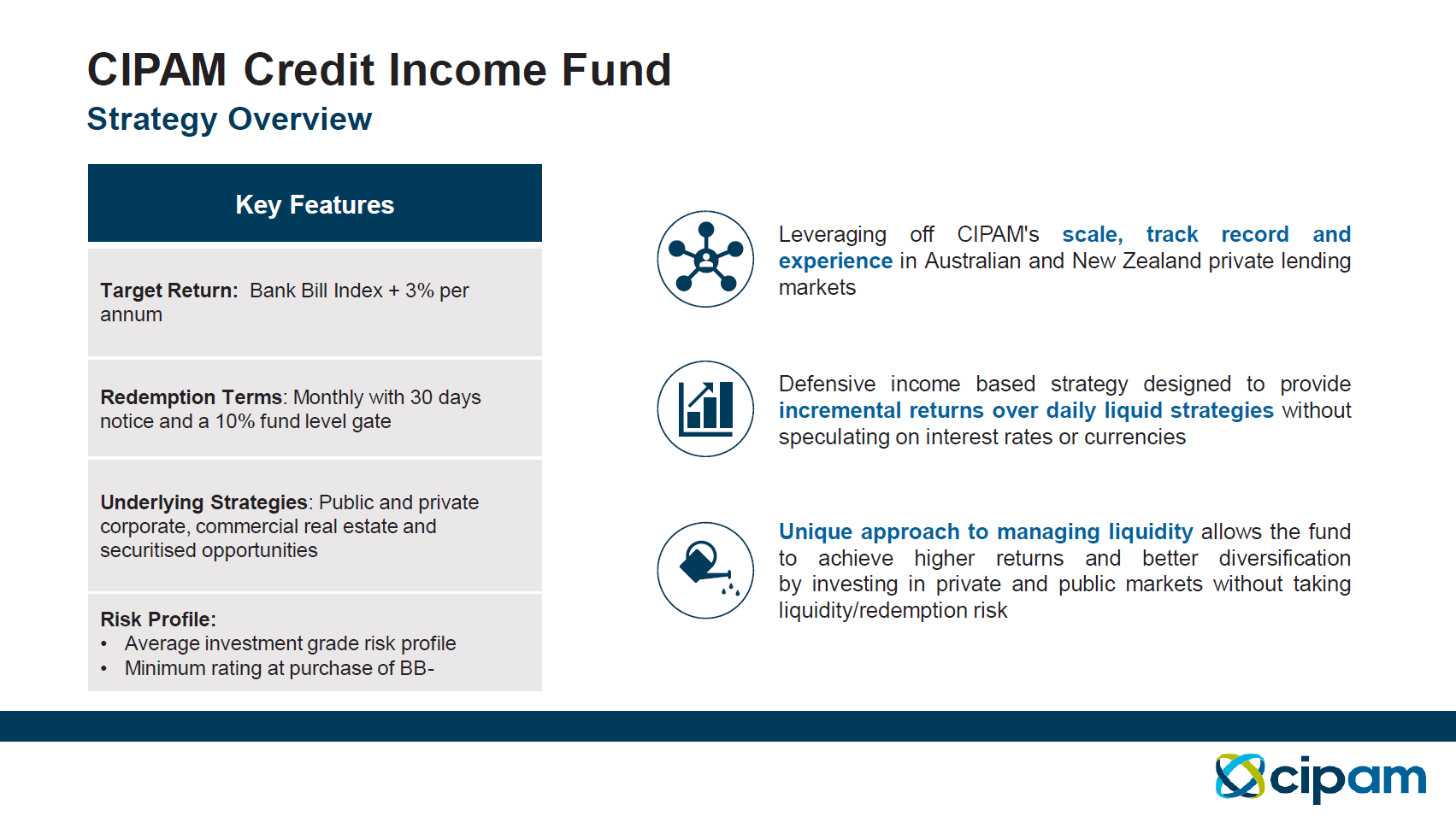 CIPAM Credit Income Fund
Strategy Overview

Key Features

Target Return: Bank Bill Index + 3% per annum

Redemption Terms: Monthly with 30 days notice and a 10% fund level gate

Underlying Strategies: Public and private corporate, commercial real estate and securitised opportunities

Risk Profile:
• Average investment grade risk profile
• Minimum rating at purchase of BB-

Leveraging off CIPAM's scale, track record and experience in Australian and New Zealand private lending markets

Defensive income based strategy designed to provide incremental returns over daily liquid strategies without speculating on interest rates or currencies

Unique approach to managing liquidity allows the fund to achieve higher returns and better diversification by investing in private and public markets without taking liquidity/redemption risk

cipam